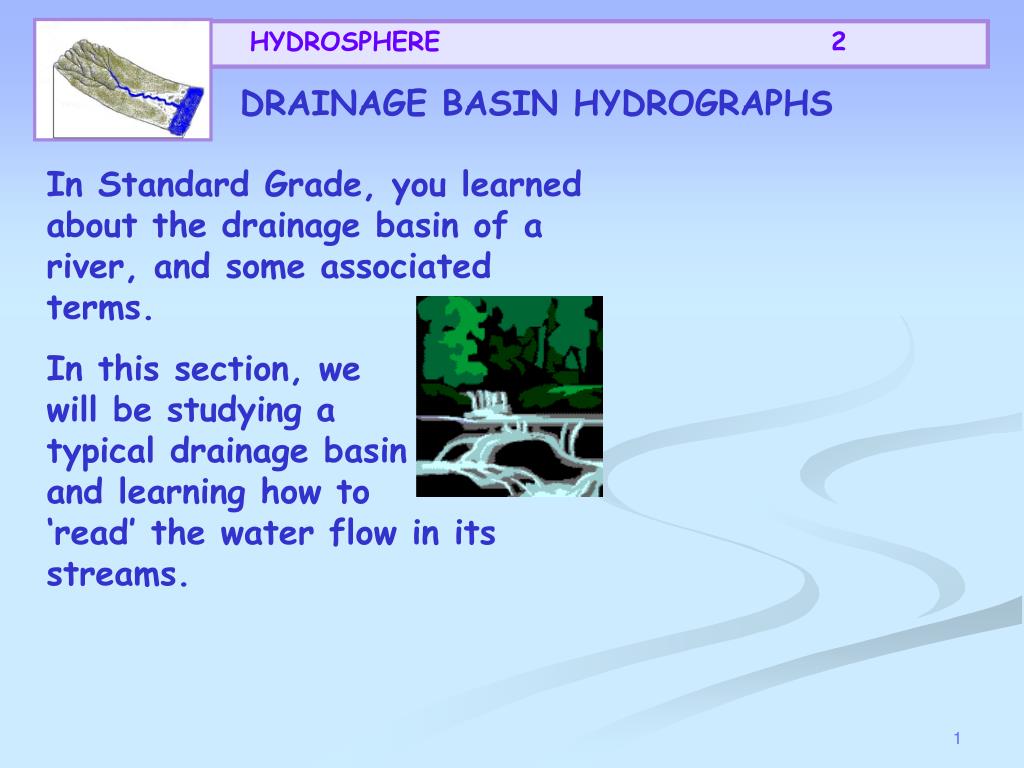 HYDROSPHERE 2

DRAINAGE BASIN HYDROGRAPHS

In Standard Grade, you learned about the drainage basin of a river, and some associated terms.

In this section, we will be studying a typical drainage basin and learning how to ‘read’ the water flow in its streams.

1